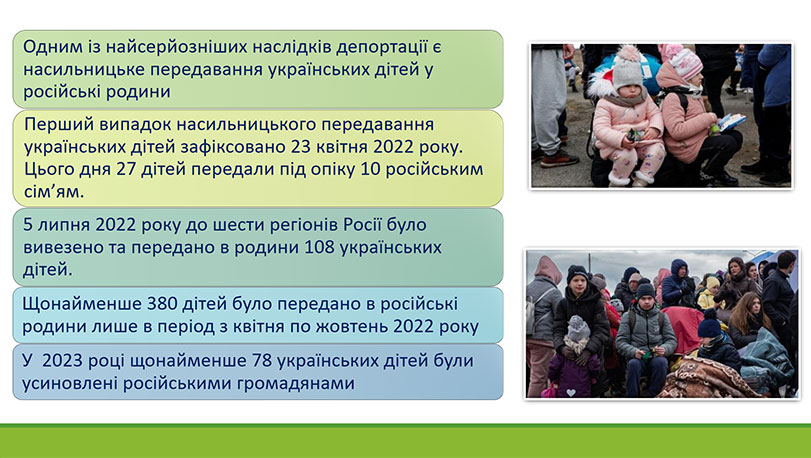 Одним із найсерйозніших наслідків депортації є насильницьке передавання українських дітей у російські родини

Перший випадок насильницького передавання українських дітей зафіксовано 23 квітня 2022 року. Цього дня 27 дітей передали під опіку 10 російським сім'ям.

5 липня 2022 року до шести регіонів Росії було вивезено та передано в родини 108 українських дітей.

Щонайменше 380 дітей було передано в російські родини лише в період з квітня по жовтень 2022 року

У 2023 році щонайменше 78 українських дітей були усиновлені російськими громадянами